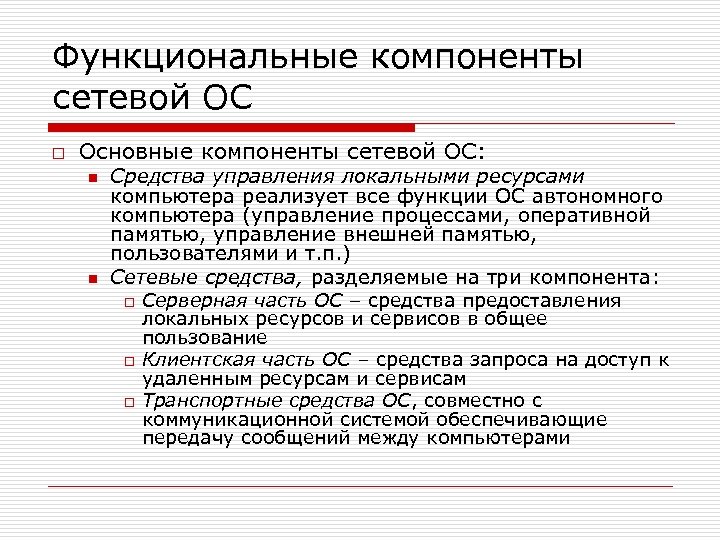 Функциональные компоненты сетевой ОС

Основные компоненты сетевой ОС:

Средства управления локальными ресурсами компьютера реализует все функции ОС автономного компьютера (управление процессами, оперативной памятью, управление внешней памятью, пользователями и т.п.)

Сетевые средства, разделяемые на три компонента:

Серверная часть ОС – средства предоставления локальных ресурсов и сервисов в общее пользование

Клиентская часть ОС – средства запроса на доступ к удаленным ресурсам и сервисам

Транспортные средства ОС, совместно с коммуникационной системой обеспечивающие передачу сообщений между компьютерами